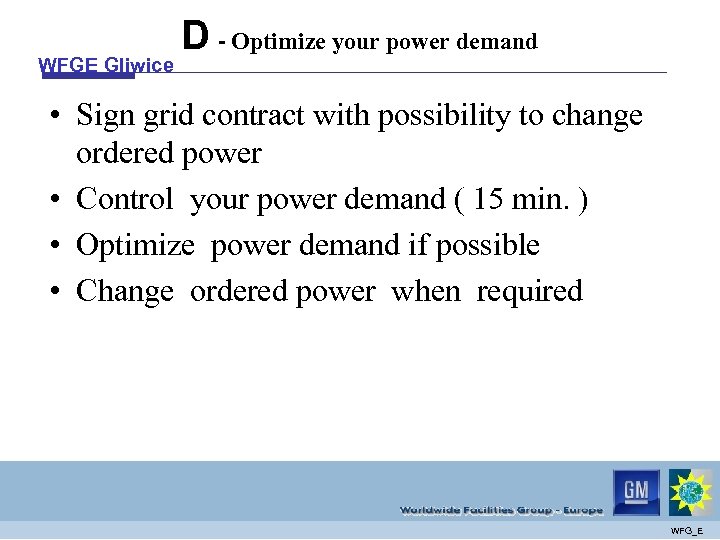 WFGE Gliwice

D - Optimize your power demand

• Sign grid contract with possibility to change ordered power
• Control your power demand ( 15 min. )
• Optimize power demand if possible
• Change ordered power when required

Worldwide Facilities Group - Europe

GM

WFG_E